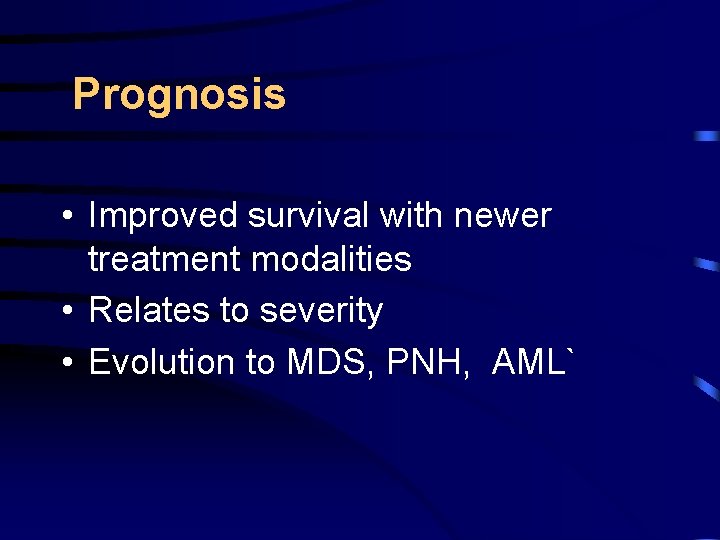 Prognosis

• Improved survival with newer treatment modalities
• Relates to severity
• Evolution to MDS, PNH, AML`